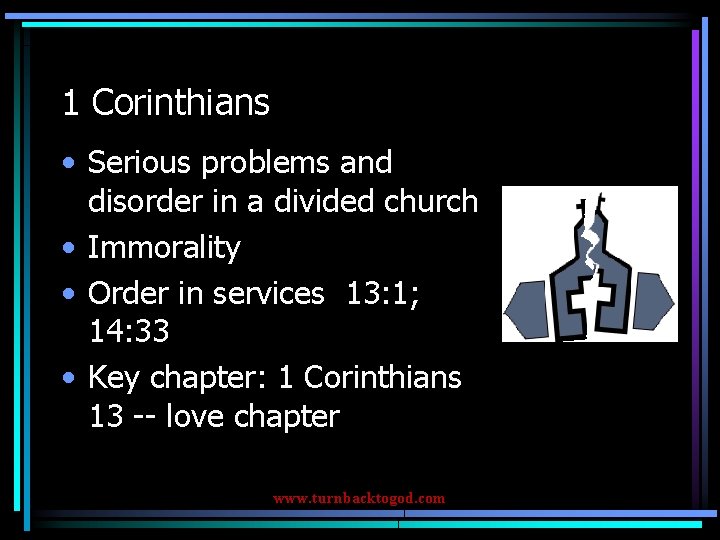 1 Corinthians

• Serious problems and disorder in a divided church
• Immorality
• Order in services 13:1; 14:33
• Key chapter: 1 Corinthians 13 -- love chapter

www.turnbacktogod.com